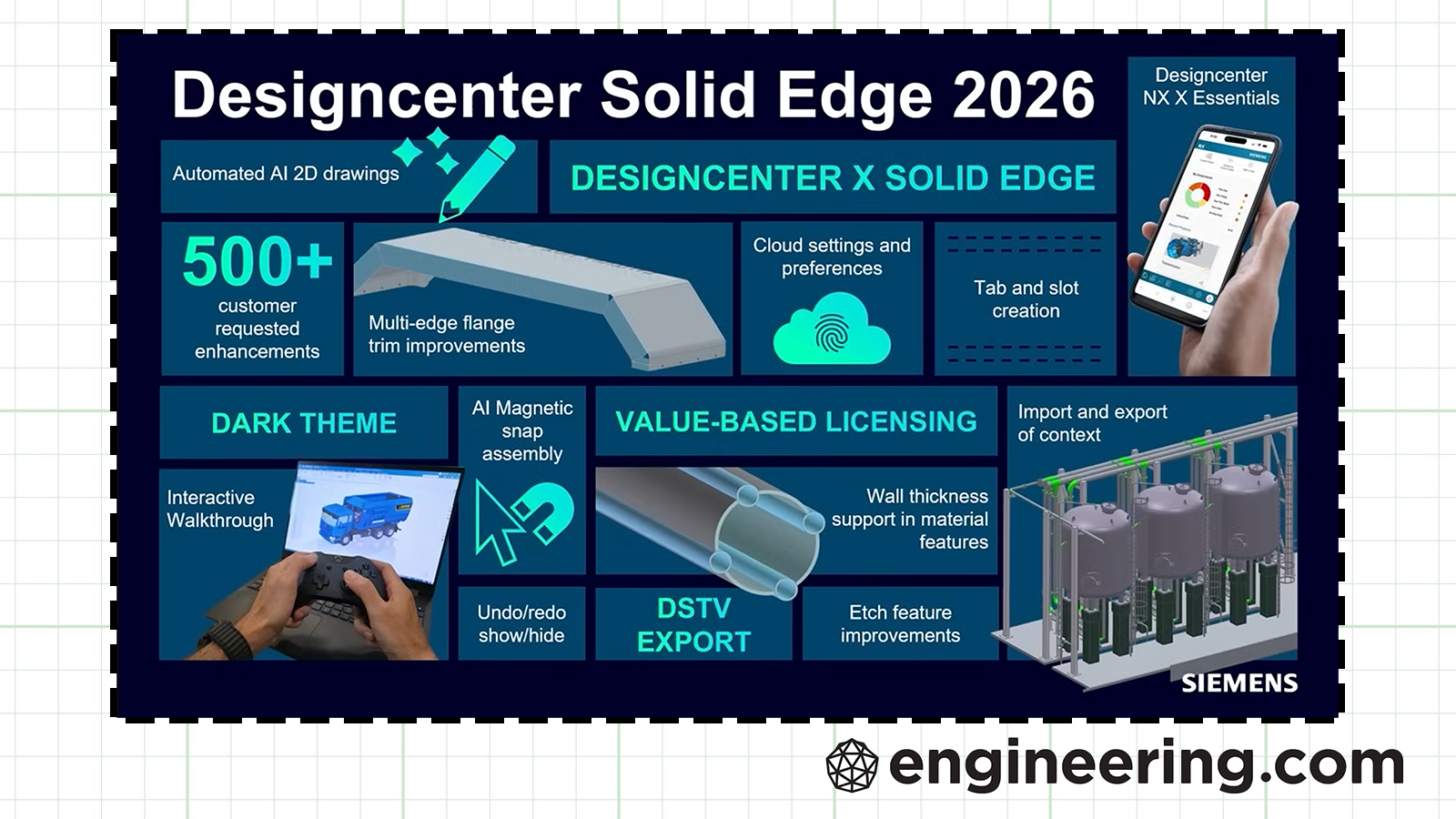 Designcenter Solid Edge 2026

Designcenter NX X Essentials

Automated AI 2D drawings

DESIGNCENTER X SOLID EDGE

500+ customer requested enhancements

Multi-edge flange trim improvements

Cloud settings and preferences

Tab and slot creation

DARK THEME

AI Magnetic snap assembly

VALUE-BASED LICENSING

Import and export of context

Interactive Walkthrough

Wall thickness support in material features

Undo/redo show/hide

DSTV EXPORT

Etch feature improvements

SIEMENS

engineering.com